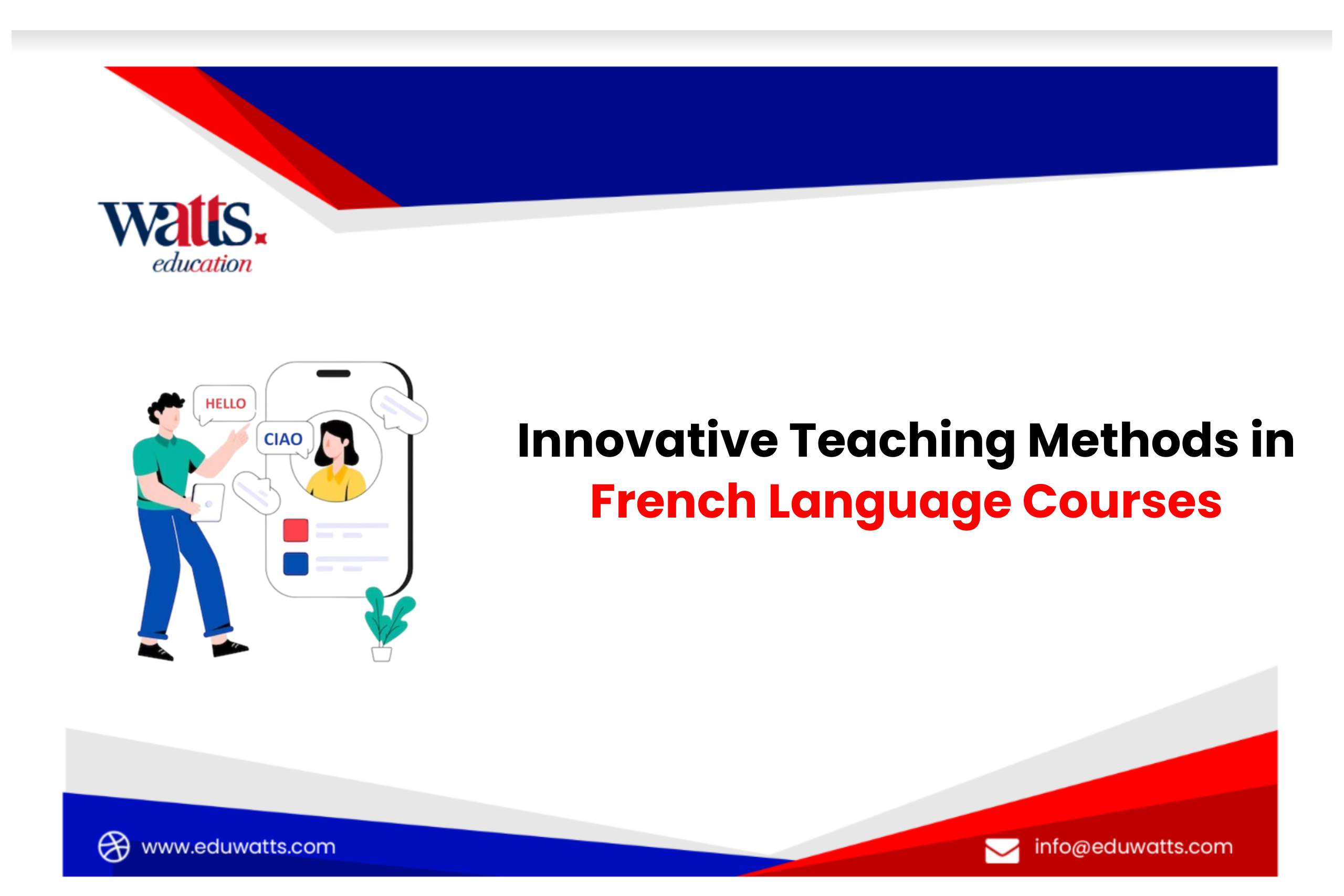 watts.
education

HELLO

CIAO

Innovative Teaching Methods in French Language Courses

www.eduwatts.com

info@eduwatts.com